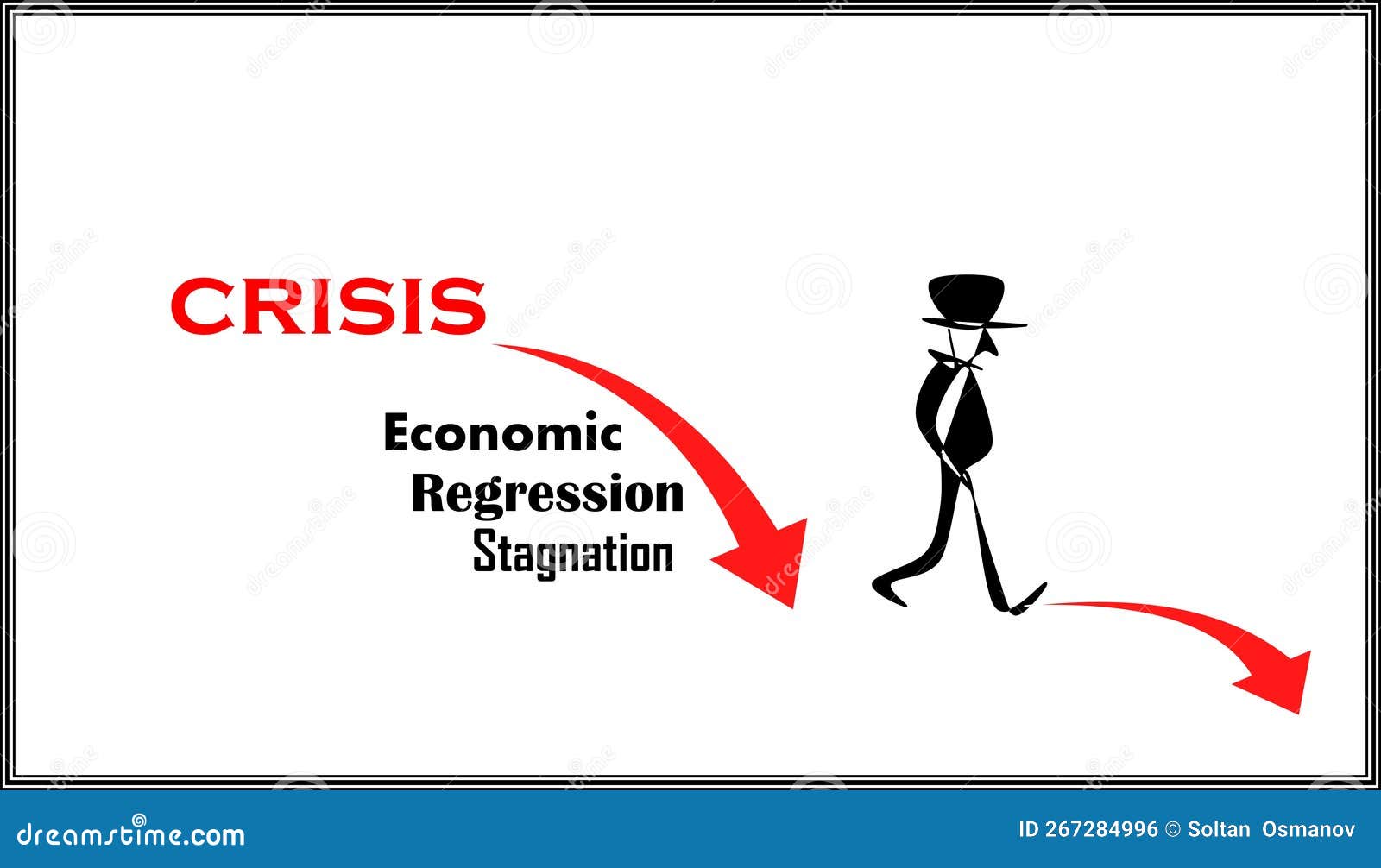 CRISIS

Economic
Regression
Stagnation

dreamstime.com

ID 267284996 © Soltan Osmanov